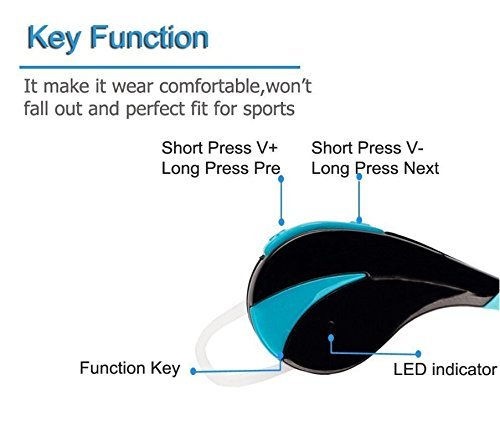 Key Function

It make it wear comfortable,won't fall out and perfect fit for sports

Short Press V+
Long Press Pre

Short Press V-
Long Press Next

Function Key

LED indicator